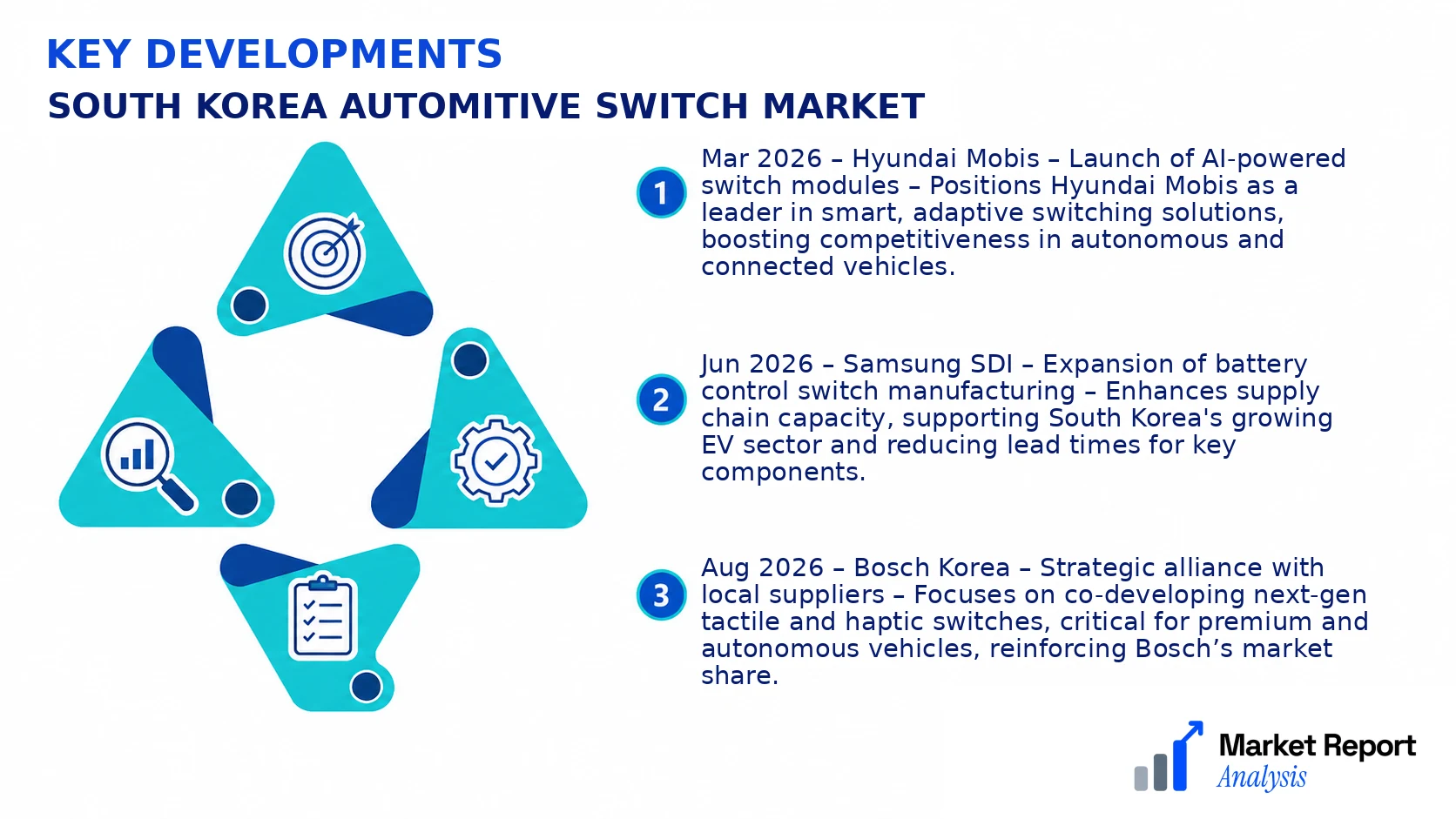 KEY DEVELOPMENTS
SOUTH KOREA AUTOMITIVE SWITCH MARKET

1
Mar 2026 – Hyundai Mobis – Launch of AI-powered switch modules – Positions Hyundai Mobis as a leader in smart, adaptive switching solutions, boosting competitiveness in autonomous and connected vehicles.

2
Jun 2026 – Samsung SDI – Expansion of battery control switch manufacturing – Enhances supply chain capacity, supporting South Korea's growing EV sector and reducing lead times for key components.

3
Aug 2026 – Bosch Korea – Strategic alliance with local suppliers – Focuses on co-developing next-gen tactile and haptic switches, critical for premium and autonomous vehicles, reinforcing Bosch's market share.

Market Report
Analysis